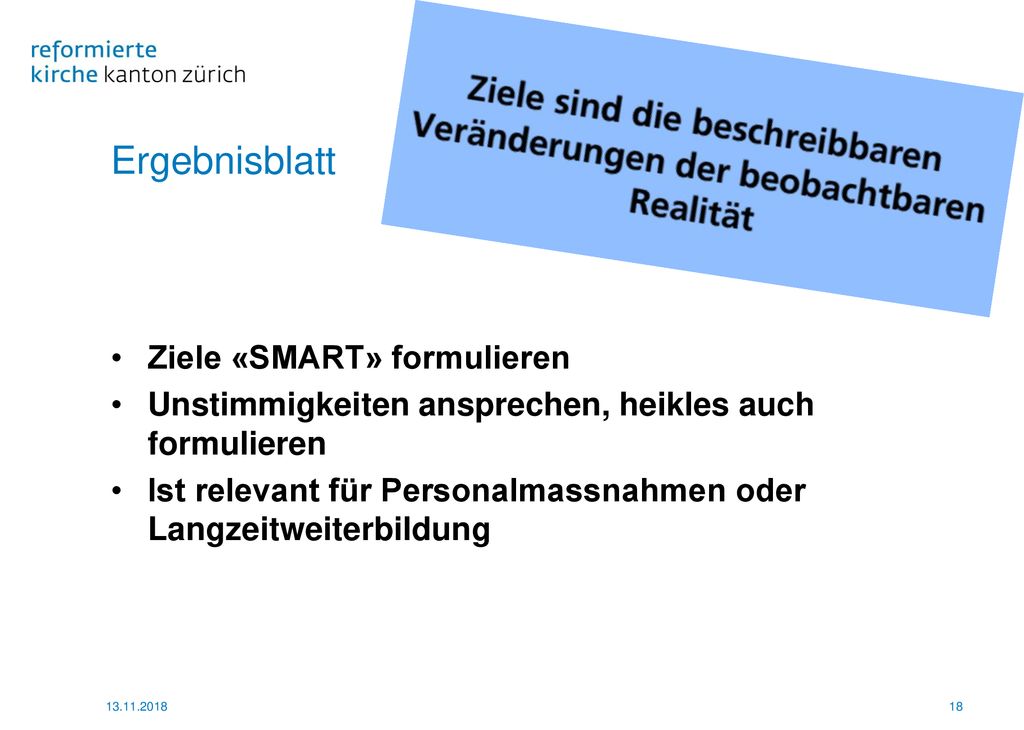 reformierte
kirche kanton zürich

Ergebnisblatt

Ziele sind die beschreibbaren Veränderungen der beobachtbaren Realität

• Ziele «SMART» formulieren
• Unstimmigkeiten ansprechen, heikles auch formulieren
• Ist relevant für Personalmassnahmen oder Langzeitweiterbildung

13.11.2018

18